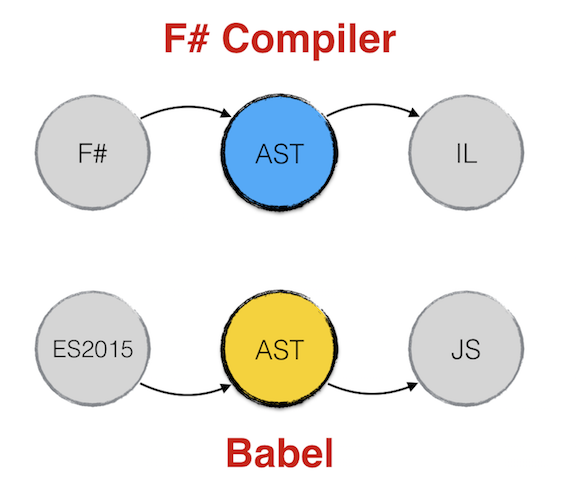 F# Compiler

F#

AST

IL

ES2015

AST

JS

Babel